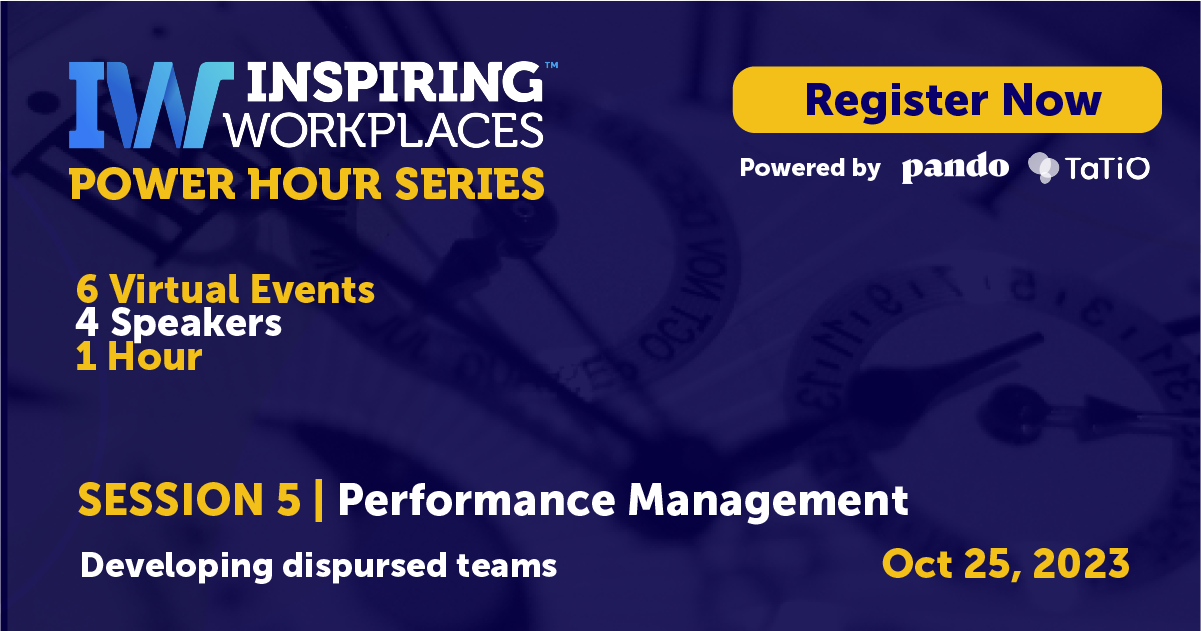 IW INSPIRING™ WORKPLACES
POWER HOUR SERIES

Register Now

Powered by pando TaTiO

6 Virtual Events
4 Speakers
1 Hour

SESSION 5 | Performance Management

Developing dispursed teams

Oct 25, 2023